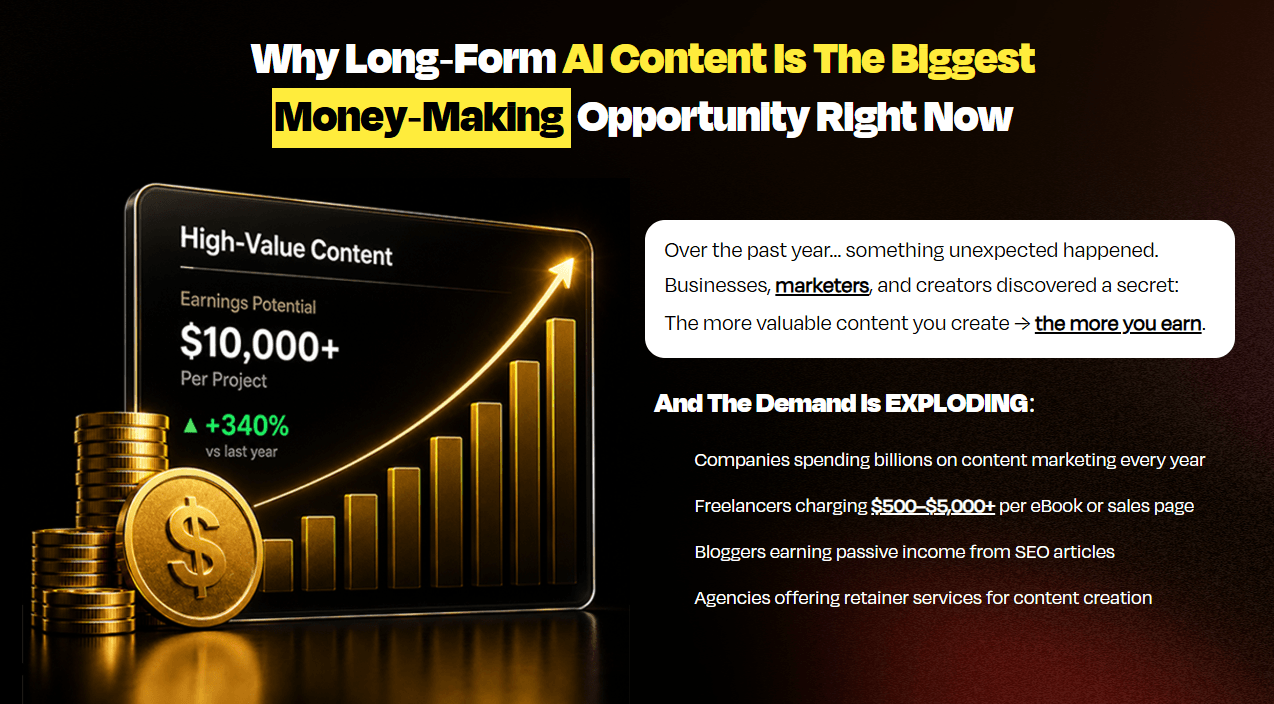 Why Long-Form AI Content Is The Biggest Money-Making Opportunity Right Now

High-Value Content

Earnings Potential

$10,000+

Per Project

▲ +340%

vs last year

$

Over the past year... something unexpected happened.

Businesses, marketers, and creators discovered a secret:

The more valuable content you create → the more you earn.

And The Demand Is EXPLODING:

Companies spending billions on content marketing every year

Freelancers charging $500–$5,000+ per eBook or sales page

Bloggers earning passive income from SEO articles

Agencies offering retainer services for content creation